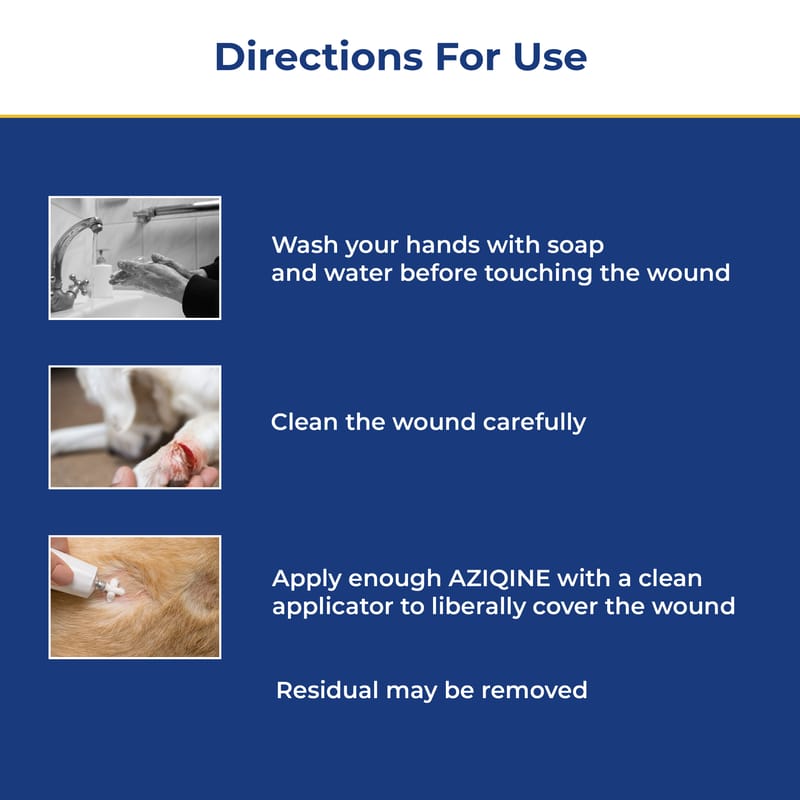 Directions For Use

Wash your hands with soap and water before touching the wound

Clean the wound carefully

Apply enough AZIQINE with a clean applicator to liberally cover the wound

Residual may be removed